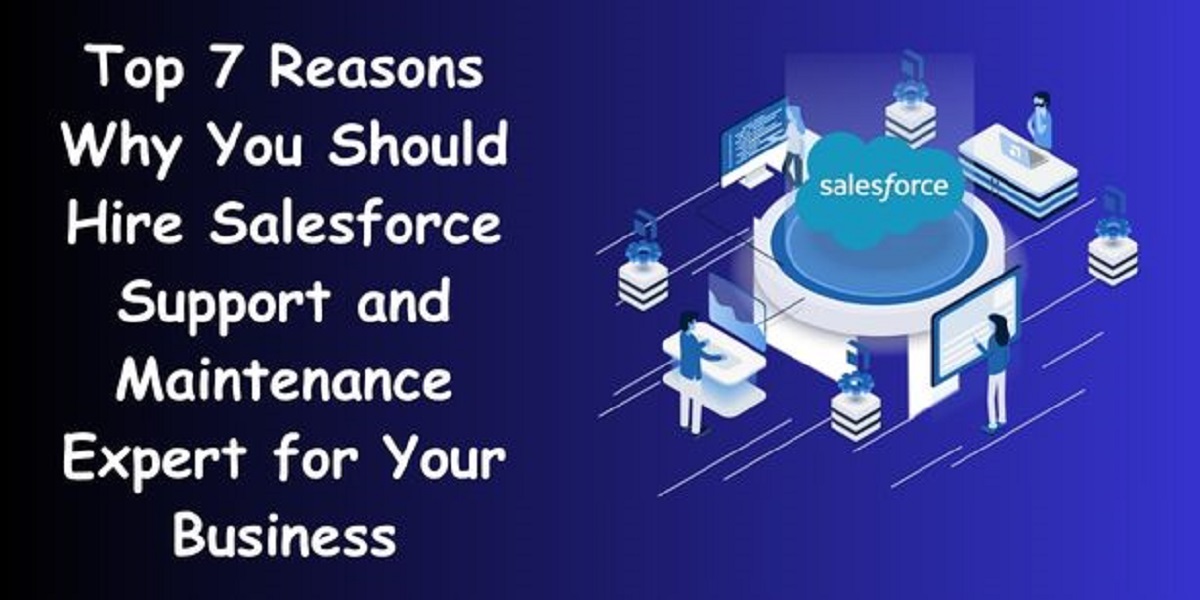 Top 7 Reasons Why You Should Hire Salesforce Support and Maintenance Expert for Your Business

salesforce